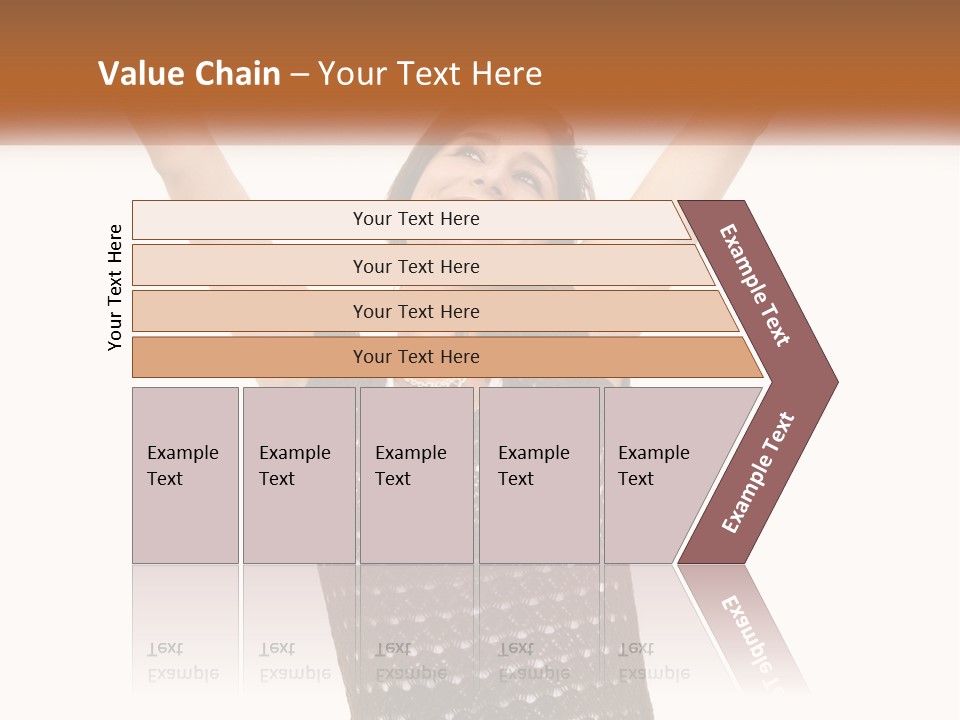 Value Chain – Your Text Here

Your Text Here

Your Text Here

Your Text Here

Your Text Here

Your Text Here

Example Text

Example Text

Example Text

Example Text

Example Text

Example Text

Example Text